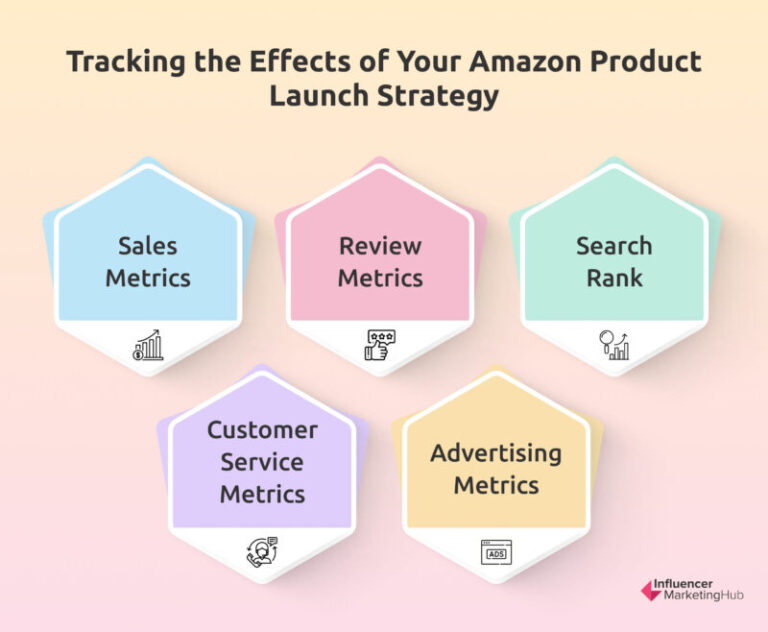 Tracking the Effects of Your Amazon Product Launch Strategy

Sales Metrics

Review Metrics

Search Rank

Customer Service Metrics

Advertising Metrics

ADS

Influencer MarketingHub